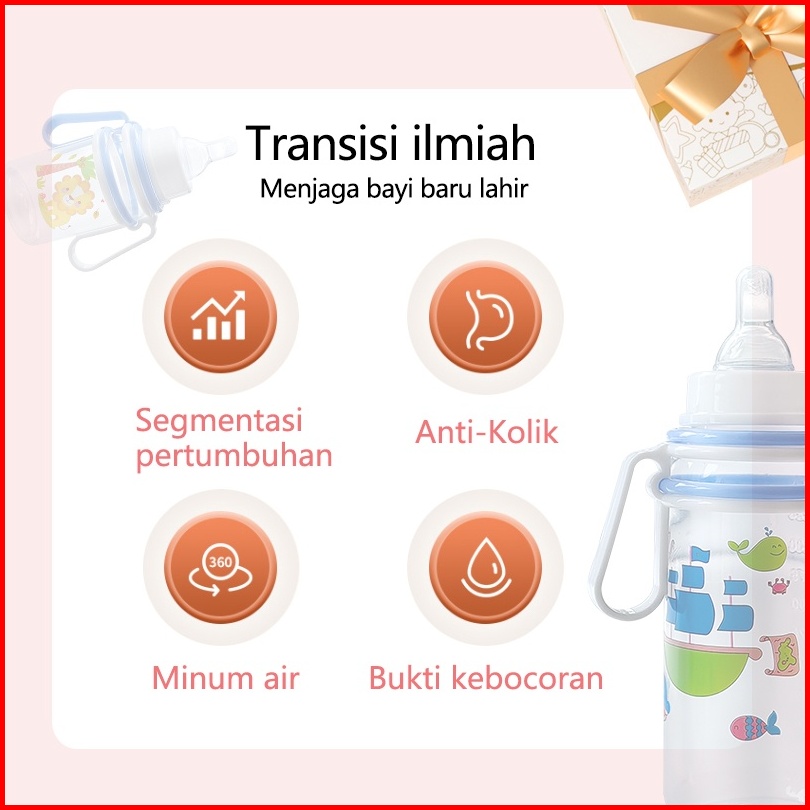 Transisi ilmiah
Menjaga bayi baru lahir

Segmentasi pertumbuhan

Anti-Kolik

360

Minum air

Bukti kebocoran